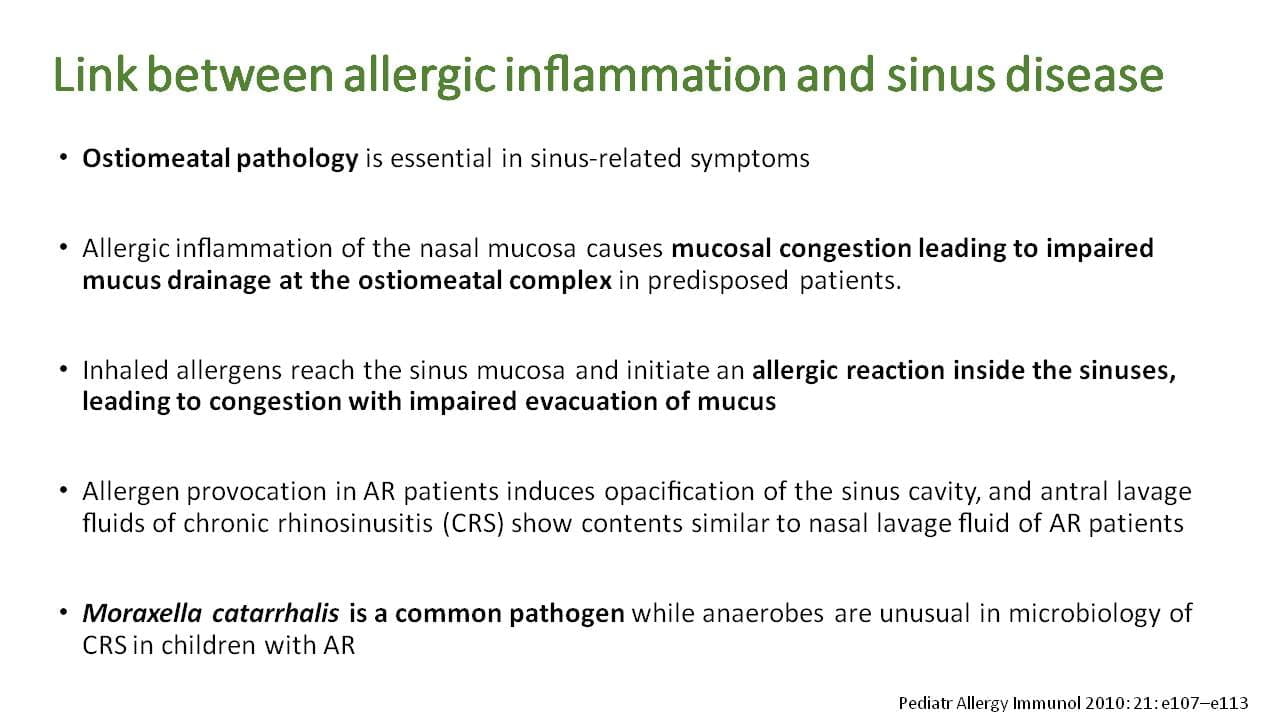 Link between allergic inflammation and sinus disease

• Ostiomeatal pathology is essential in sinus-related symptoms

• Allergic inflammation of the nasal mucosa causes mucosal congestion leading to impaired mucus drainage at the ostiomeatal complex in predisposed patients.

• Inhaled allergens reach the sinus mucosa and initiate an allergic reaction inside the sinuses, leading to congestion with impaired evacuation of mucus

• Allergen provocation in AR patients induces opacification of the sinus cavity, and antral lavage fluids of chronic rhinosinusitis (CRS) show contents similar to nasal lavage fluid of AR patients

• Moraxella catarrhalis is a common pathogen while anaerobes are unusual in microbiology of CRS in children with AR

Pediatr Allergy Immunol 2010: 21: e107–e113